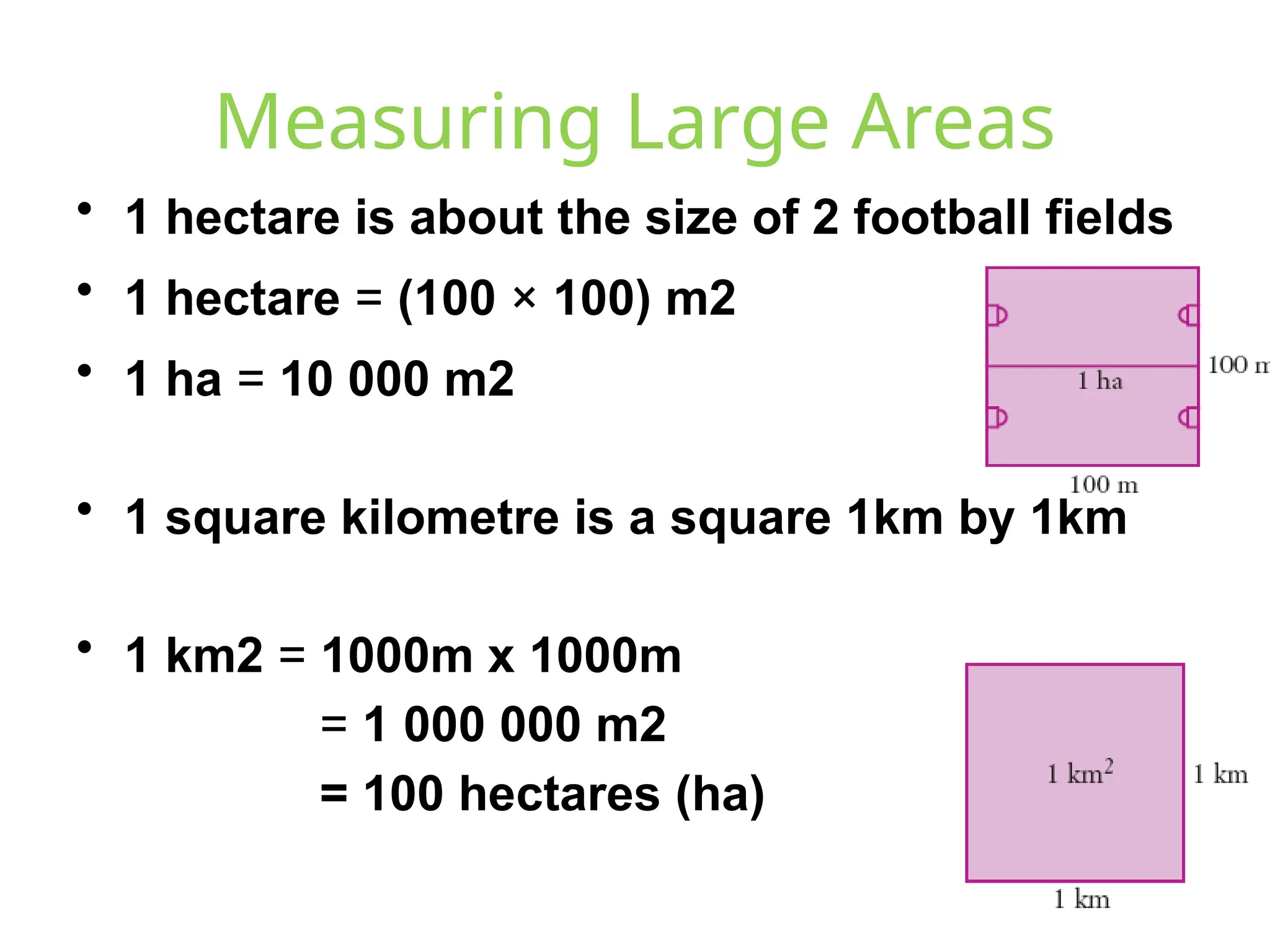 Measuring Large Areas

• 1 hectare is about the size of 2 football fields
• 1 hectare = (100 × 100) m2
• 1 ha = 10 000 m2

1 ha

100 m

100 m

• 1 square kilometre is a square 1km by 1km

• 1 km2 = 1000m x 1000m
= 1 000 000 m2
= 100 hectares (ha)

$1\ km^2$

1 km

1 km